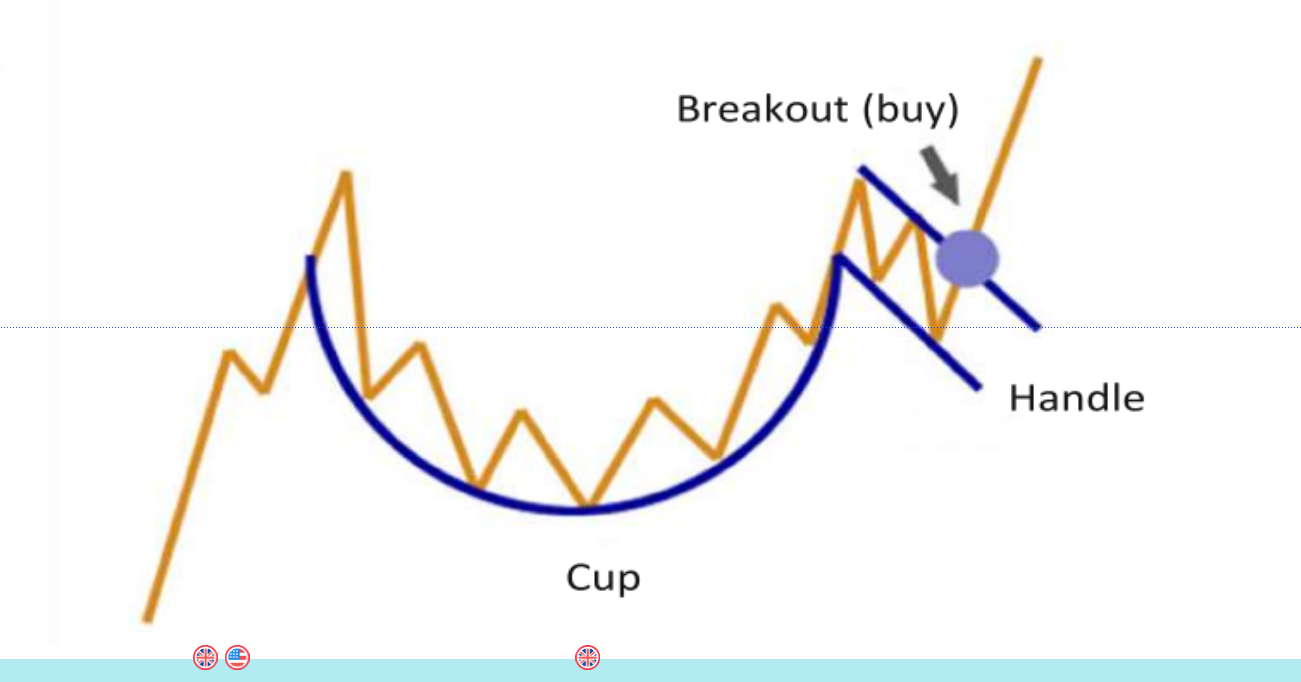 Breakout (buy)

Handle

Cup